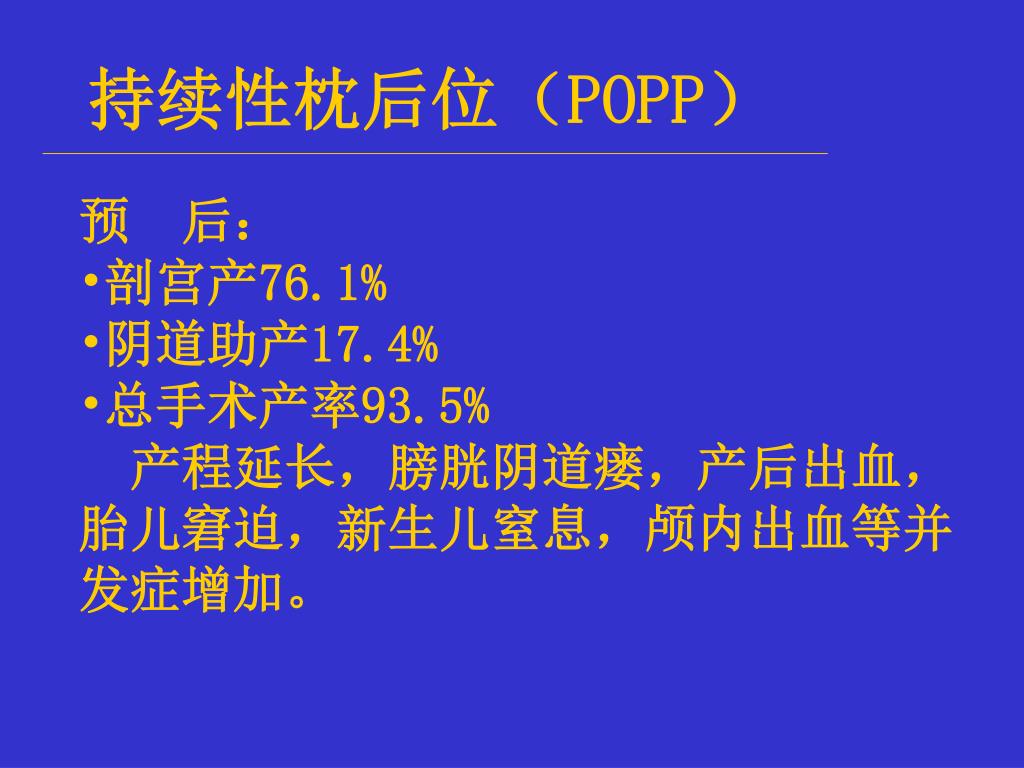 持续性枕后位（POPP）

预　后：
•剖宫产76.1%
•阴道助产17.4%
•总手术产率93.5%
　产程延长，膀胱阴道瘘，产后出血，胎儿窘迫，新生儿窒息，颅内出血等并发症增加。